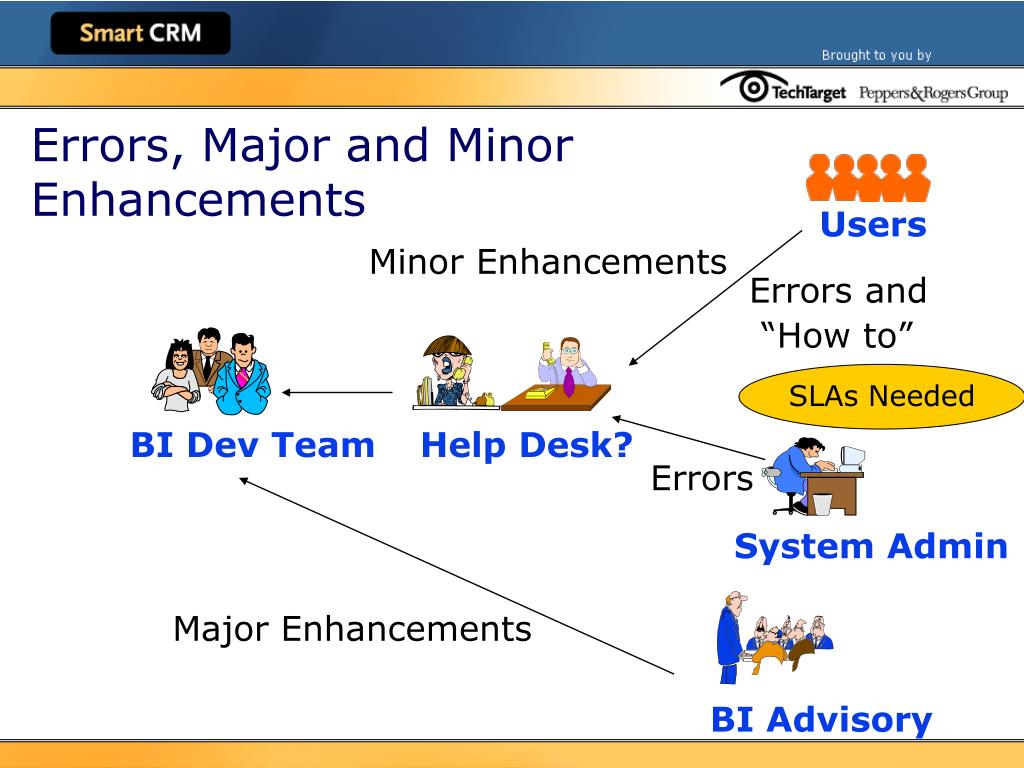 Smart CRM

Brought to you by

TechTarget Peppers&RogersGroup

Errors, Major and Minor Enhancements

Users

Minor Enhancements

Errors and "How to"

SLAs Needed

BI Dev Team

Help Desk?

Errors

System Admin

Major Enhancements

BI Advisory